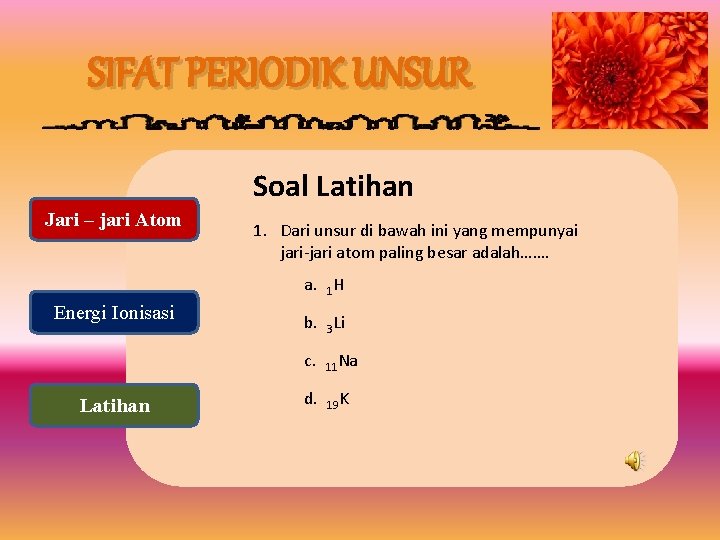 SIFAT PERIODIK UNSUR

Jari – jari Atom

Energi Ionisasi

Latihan

Soal Latihan

1. Dari unsur di bawah ini yang mempunyai jari-jari atom paling besar adalah…….

a. $_{1}H$

b. $_{3}Li$

c. $_{11}Na$

d. $_{19}K$